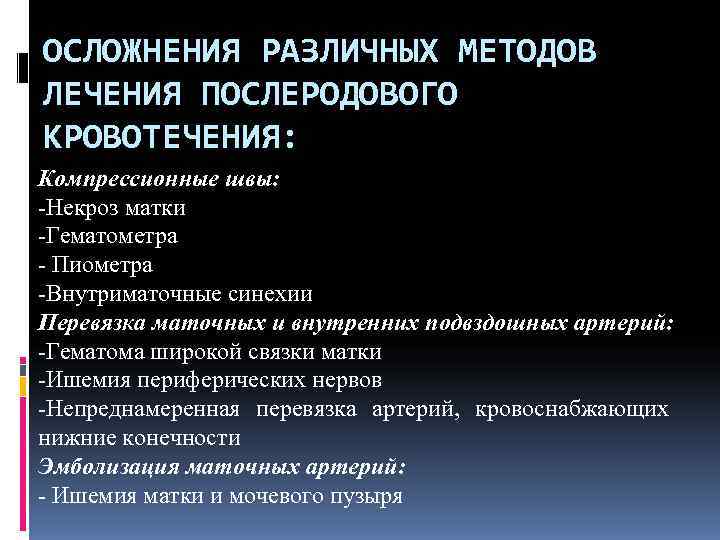 ОСЛОЖНЕНИЯ РАЗЛИЧНЫХ МЕТОДОВ ЛЕЧЕНИЯ ПОСЛЕРОДОВОГО КРОВОТЕЧЕНИЯ:

Компрессионные швы:
-Некроз матки
-Гематометра
- Пиометра
-Внутриматочные синехии
Перевязка маточных и внутренних подвздошных артерий:
-Гематома широкой связки матки
-Ишемия периферических нервов
-Непреднамеренная перевязка артерий, кровоснабжающих нижние конечности
Эмболизация маточных артерий:
- Ишемия матки и мочевого пузыря